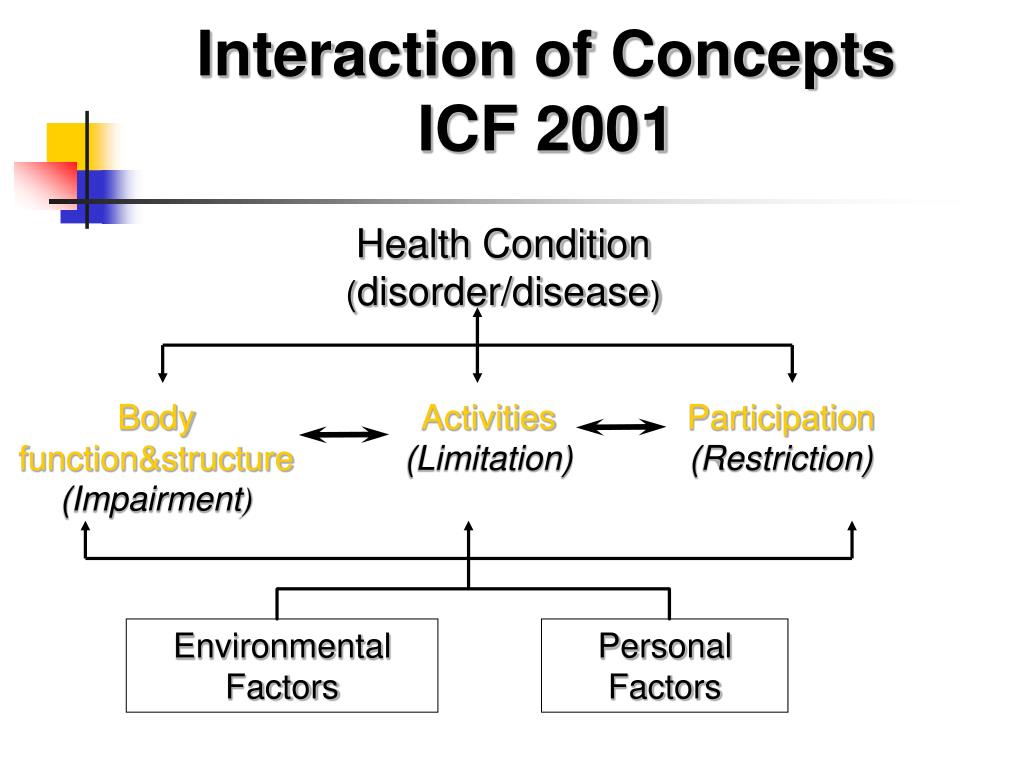 Interaction of Concepts
ICF 2001

Health Condition
(disorder/disease)

Body
function&structure
(Impairment)

Activities
(Limitation)

Participation
(Restriction)

Environmental
Factors

Personal
Factors